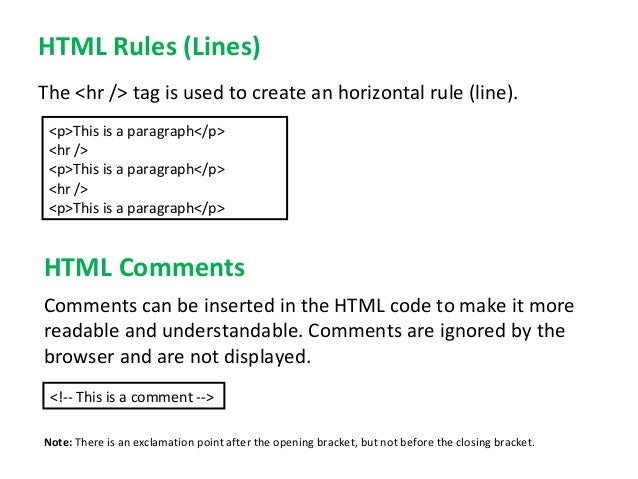 HTML Rules (Lines)

The <hr /> tag is used to create an horizontal rule (line).

<p>This is a paragraph</p>
<hr />
<p>This is a paragraph</p>
<hr />
<p>This is a paragraph</p>

HTML Comments

Comments can be inserted in the HTML code to make it more readable and understandable. Comments are ignored by the browser and are not displayed.

<!-- This is a comment -->

Note: There is an exclamation point after the opening bracket, but not before the closing bracket.